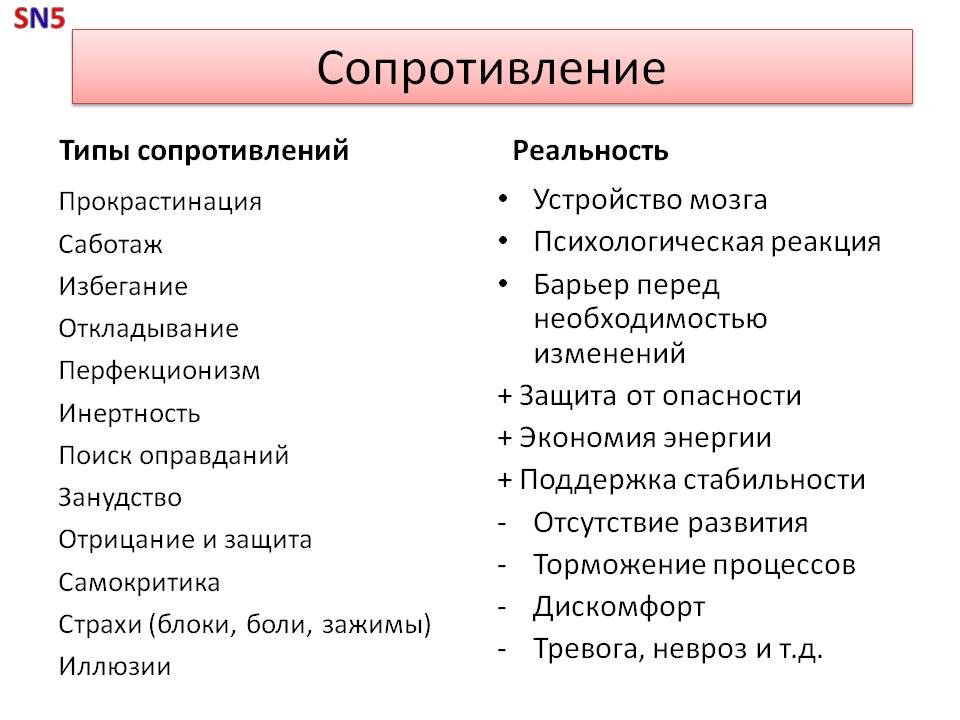 SN5

Сопротивление

Типы сопротивлений

Прокрастинация
Саботаж
Избегание
Откладывание
Перфекционизм
Инертность
Поиск оправданий
Занудство
Отрицание и защита
Самокритика
Страхи (блоки, боли, зажимы)
Иллюзии

Реальность

• Устройство мозга
• Психологическая реакция
• Барьер перед необходимостью изменений
+ Защита от опасности
+ Экономия энергии
+ Поддержка стабильности
- Отсутствие развития
- Торможение процессов
- Дискомфорт
- Тревога, невроз и т.д.